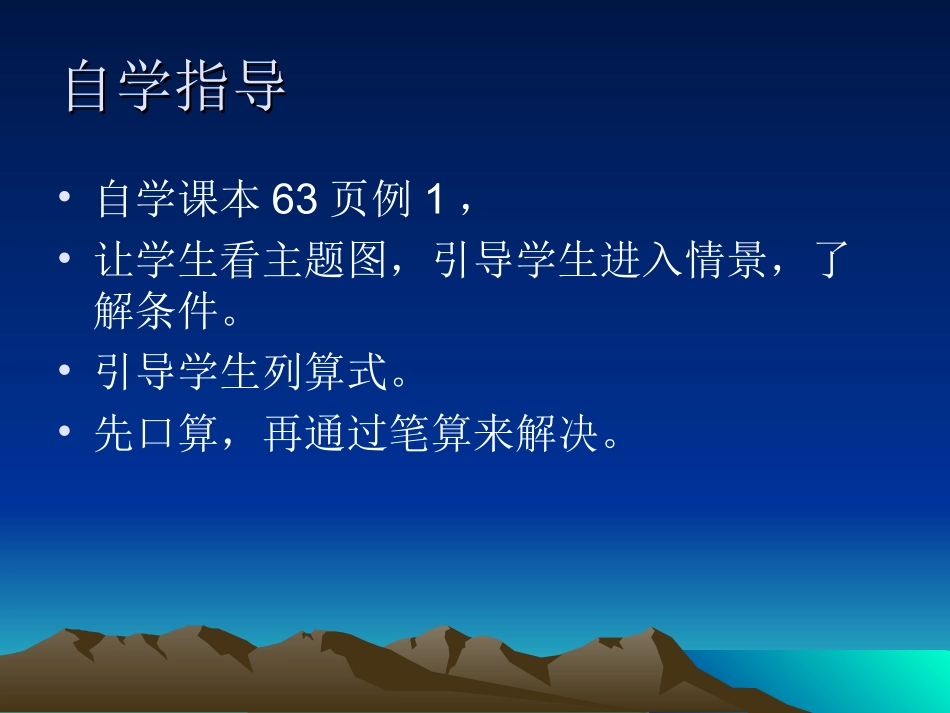 自学指导

• 自学课本 63 页例 1，
• 让学生看主题图，引导学生进入情景，了解条件。
• 引导学生列算式。
• 先口算，再通过笔算来解决。